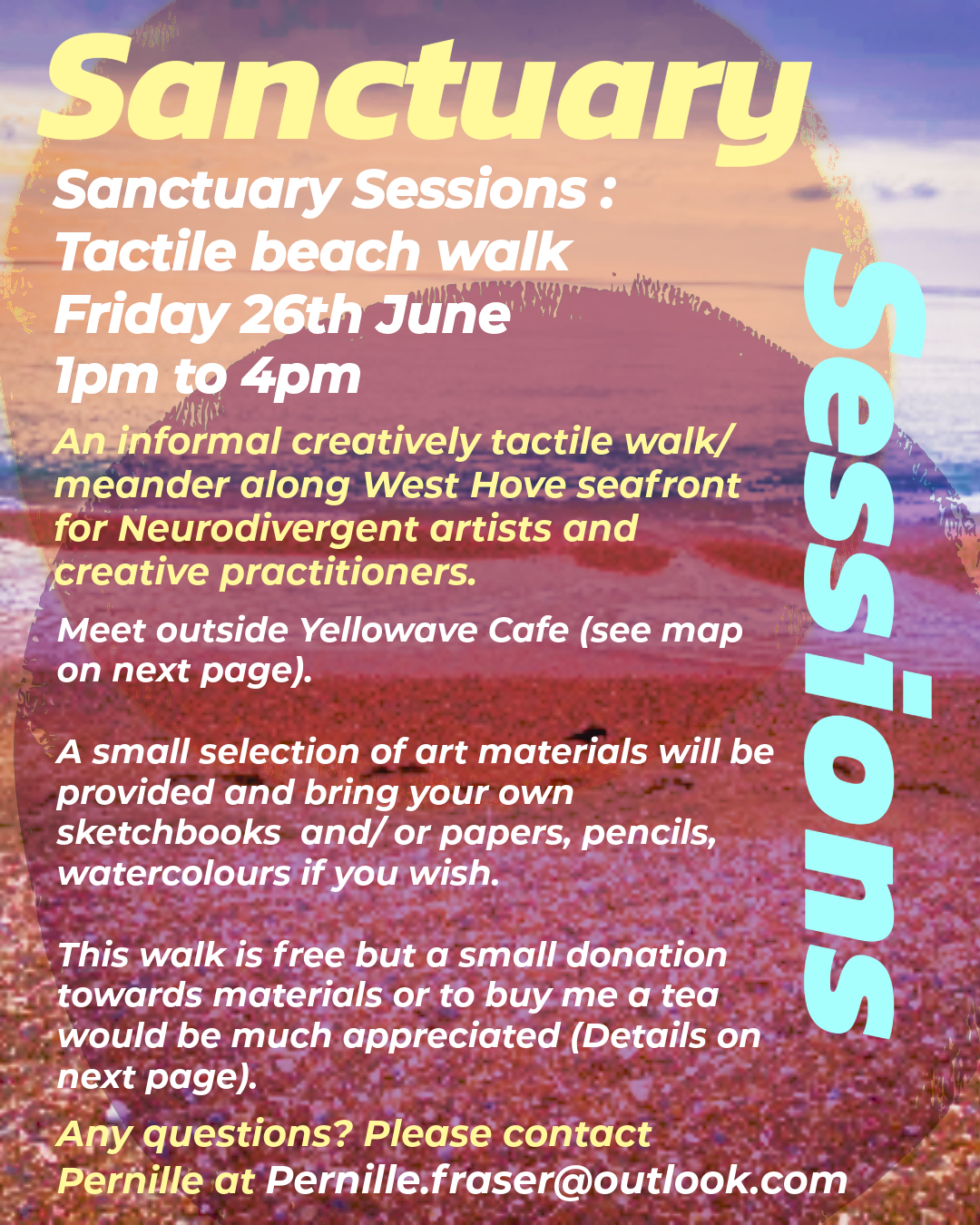 Sanctuary

Sessions

Sanctuary Sessions :
Tactile beach walk
Friday 26th June
1pm to 4pm

An informal creatively tactile walk/ meander along West Hove seafront for Neurodivergent artists and creative practitioners.

Meet outside Yellowave Cafe (see map on next page).

A small selection of art materials will be provided and bring your own sketchbooks and/ or papers, pencils, watercolours if you wish.

This walk is free but a small donation towards materials or to buy me a tea would be much appreciated (Details on next page).

Any questions? Please contact Pernille at Pernille.fraser@outlook.com